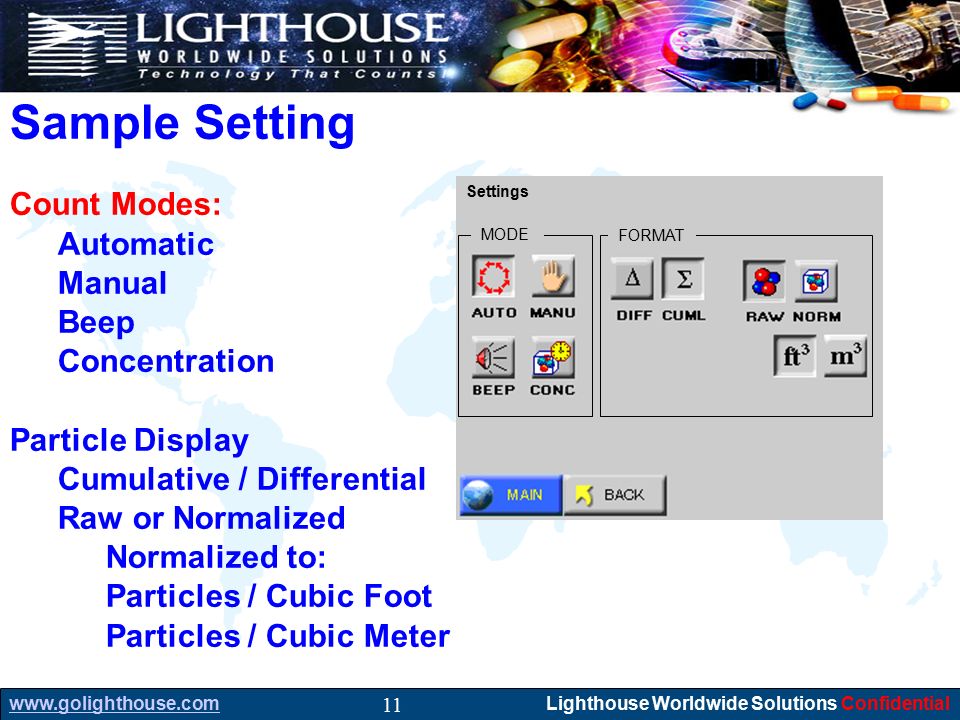 LIGHTHOUSE
WORLDWIDE SOLUTIONS
Technology That Counts

Sample Setting

Count Modes:
Automatic
Manual
Beep
Concentration

Particle Display
Cumulative / Differential
Raw or Normalized
Normalized to:
Particles / Cubic Foot
Particles / Cubic Meter

Settings
MODE
AUTO MANU
BEEP CONC
FORMAT
$\Delta$ $\Sigma$
DIFF CUML
RAW NORM
$ft^3$ $m^3$
MAIN BACK

www.golighthouse.com 11 Lighthouse Worldwide Solutions Confidential